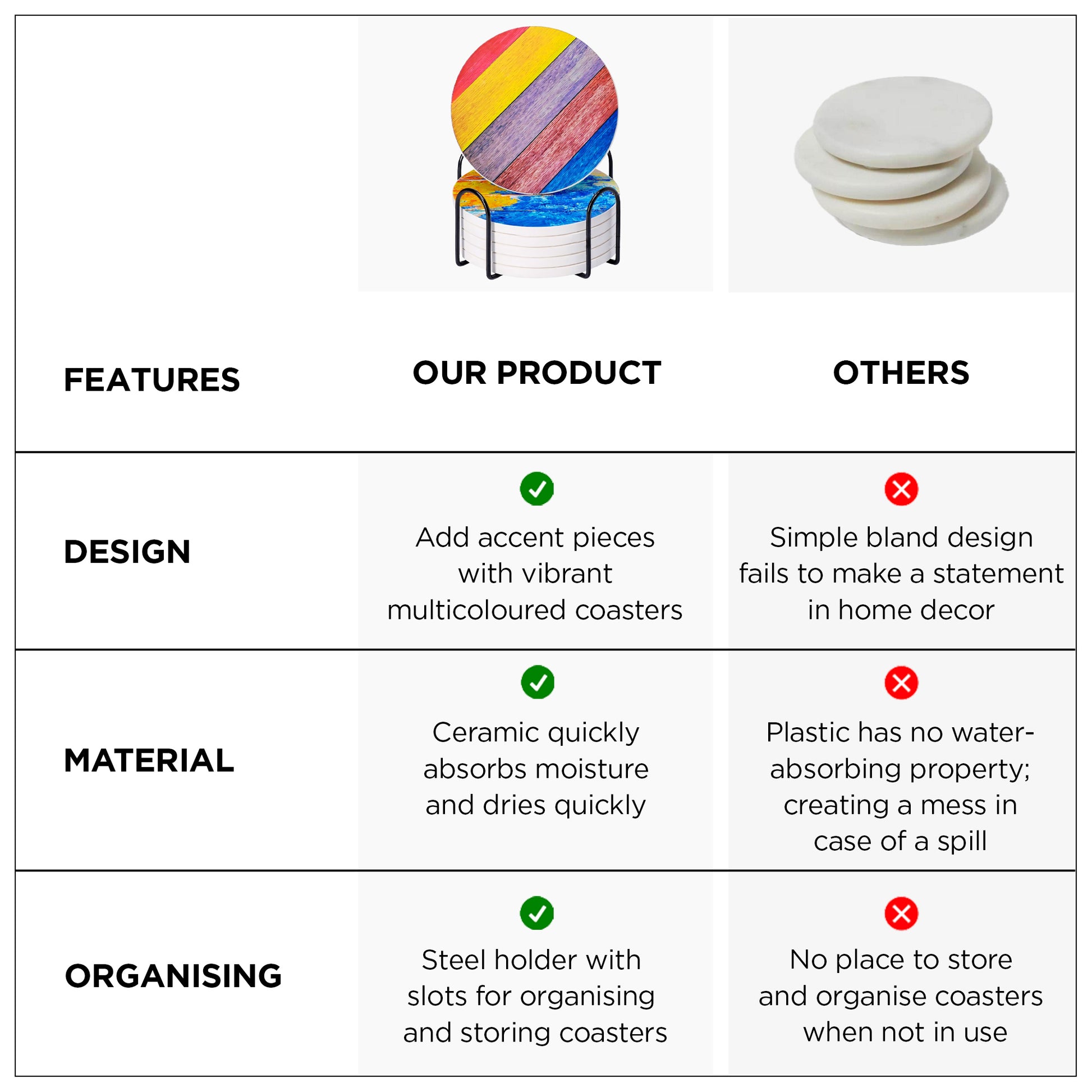 | FEATURES | OUR PRODUCT | OTHERS |
|---|---|---|
| DESIGN | Add accent pieces with vibrant multicoloured coasters | Simple bland design fails to make a statement in home decor |
| MATERIAL | Ceramic quickly absorbs moisture and dries quickly | Plastic has no water-absorbing property; creating a mess in case of a spill |
| ORGANISING | Steel holder with slots for organising and storing coasters | No place to store and organise coasters when not in use |